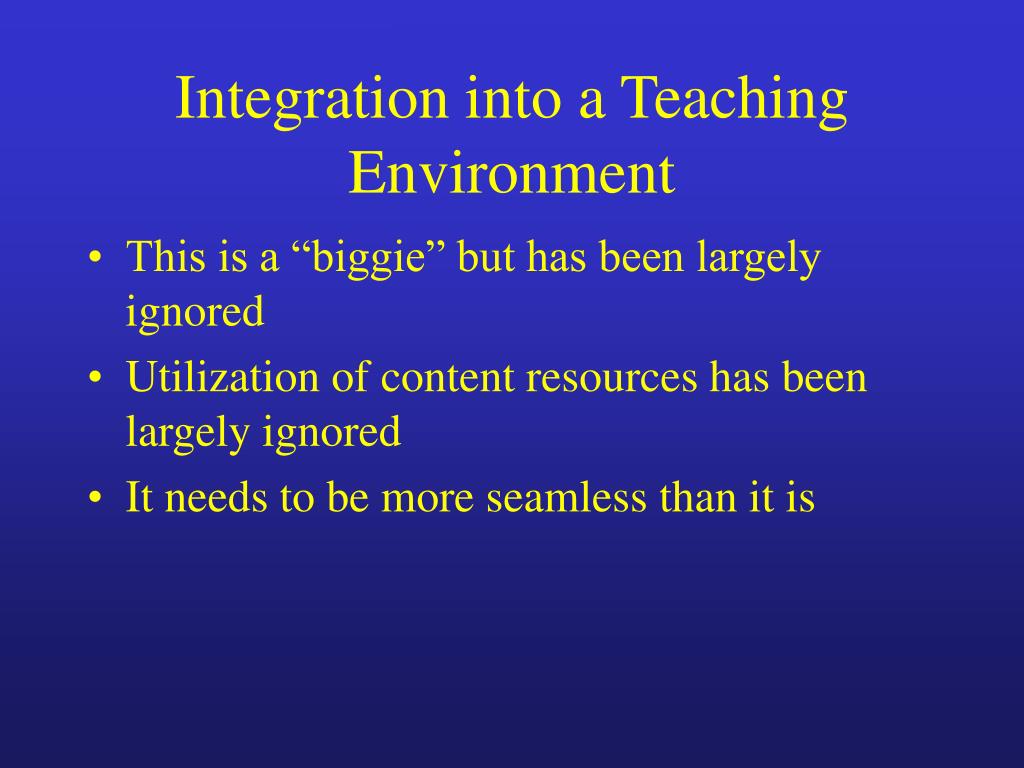 Integration into a Teaching Environment

• This is a “biggie” but has been largely ignored
• Utilization of content resources has been largely ignored
• It needs to be more seamless than it is